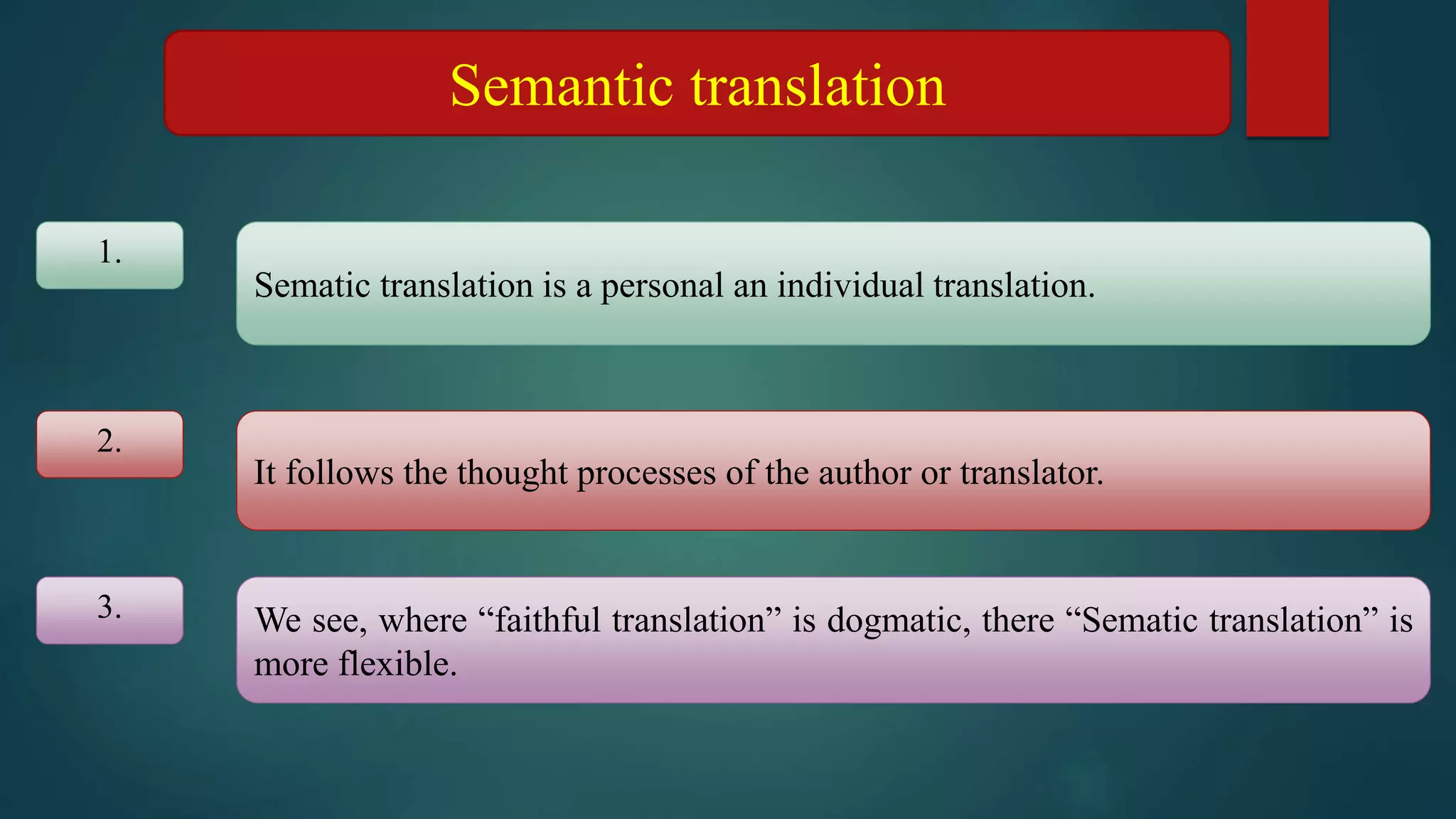 Semantic translation

1.

Sematic translation is a personal an individual translation.

2.

It follows the thought processes of the author or translator.

3.

We see, where “faithful translation” is dogmatic, there “Sematic translation” is more flexible.